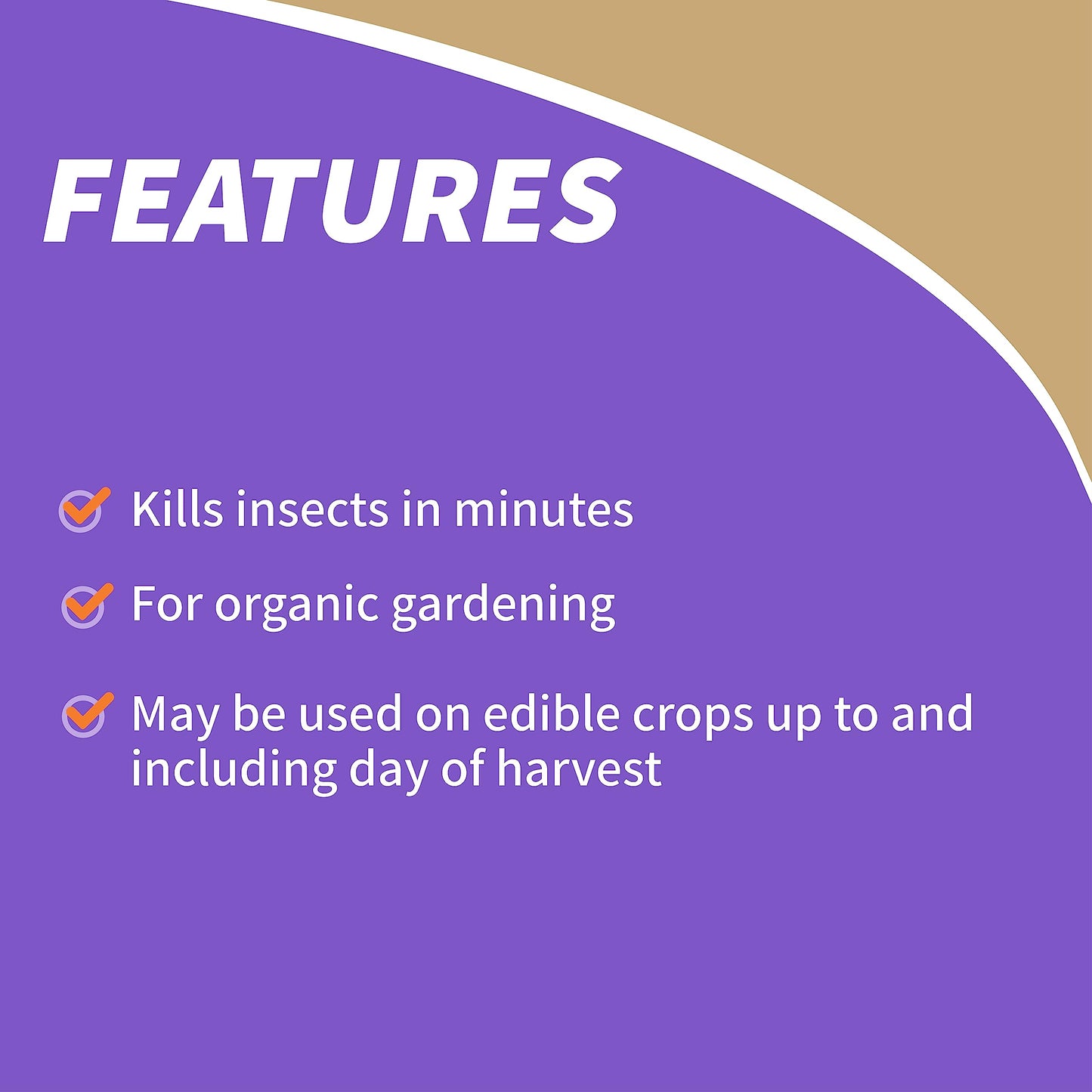 FEATURES

Kills insects in minutes

For organic gardening

May be used on edible crops up to and including day of harvest